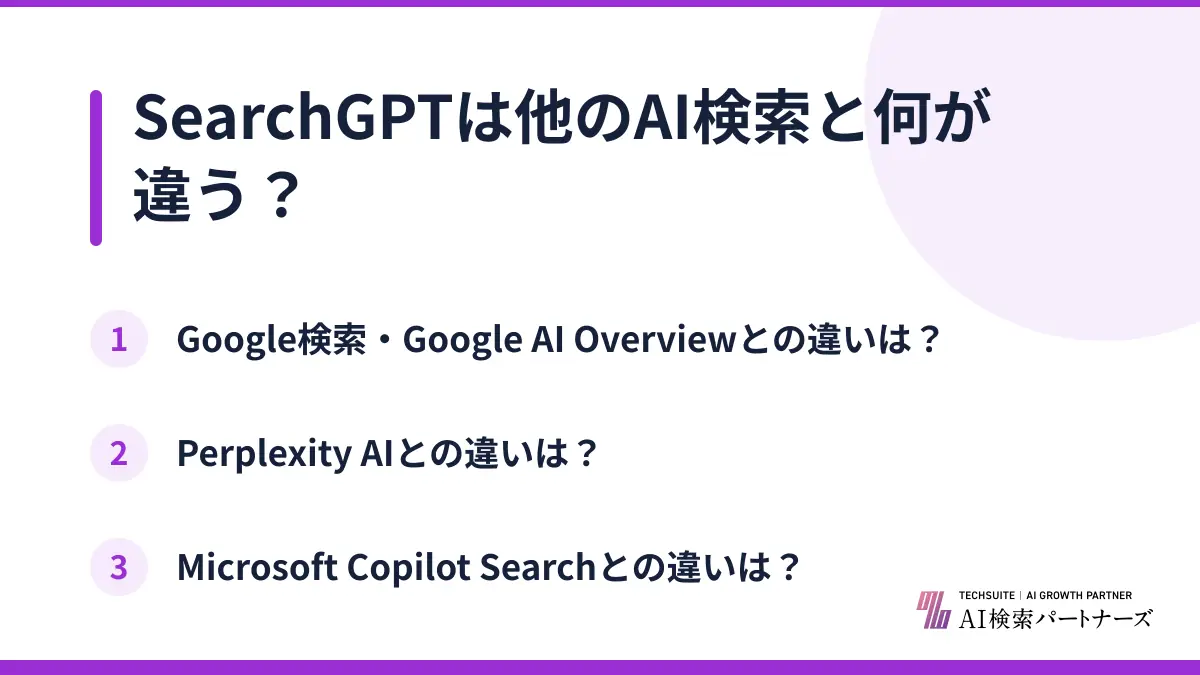 SearchGPTは他のAI検索と何が違う？

1 Google検索・Google AI Overviewとの違いは？

2 Perplexity AIとの違いは？

3 Microsoft Copilot Searchとの違いは？

TECHSUITE | AI GROWTH PARTNER
AI検索パートナーズ